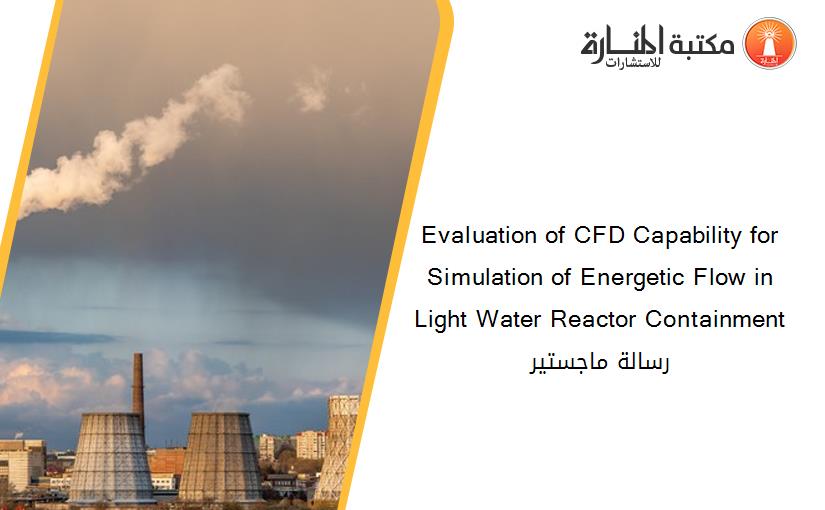 مكتبة المنارة للاستشارات

Evaluation of CFD Capability for Simulation of Energetic Flow in Light Water Reactor Containment
رسالة ماجستير